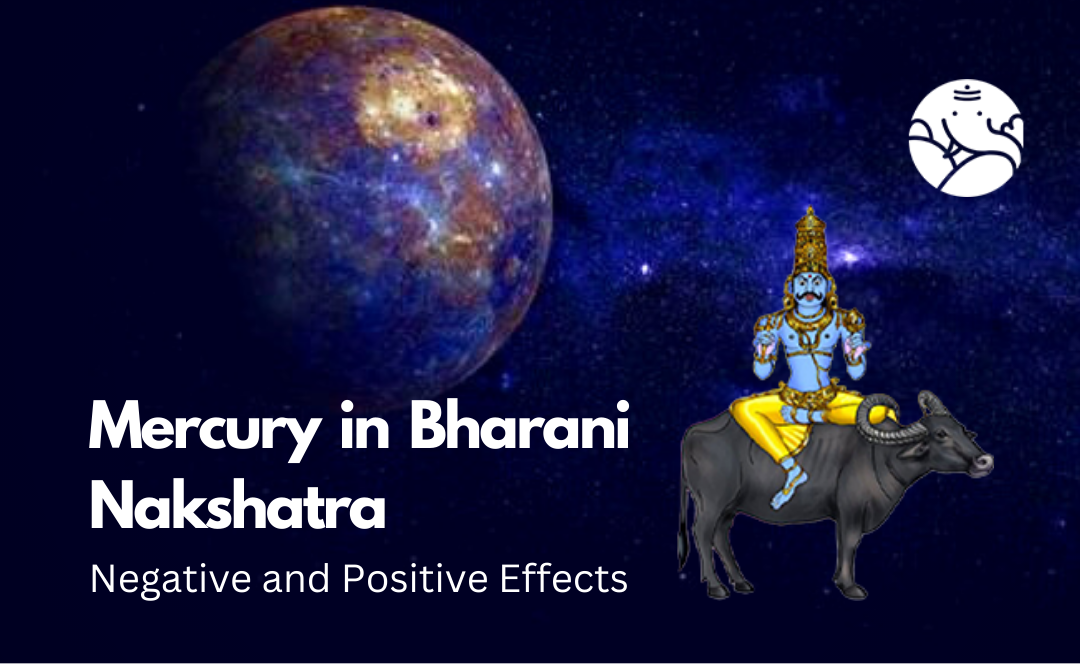 Mercury in Bharani Nakshatra

Negative and Positive Effects